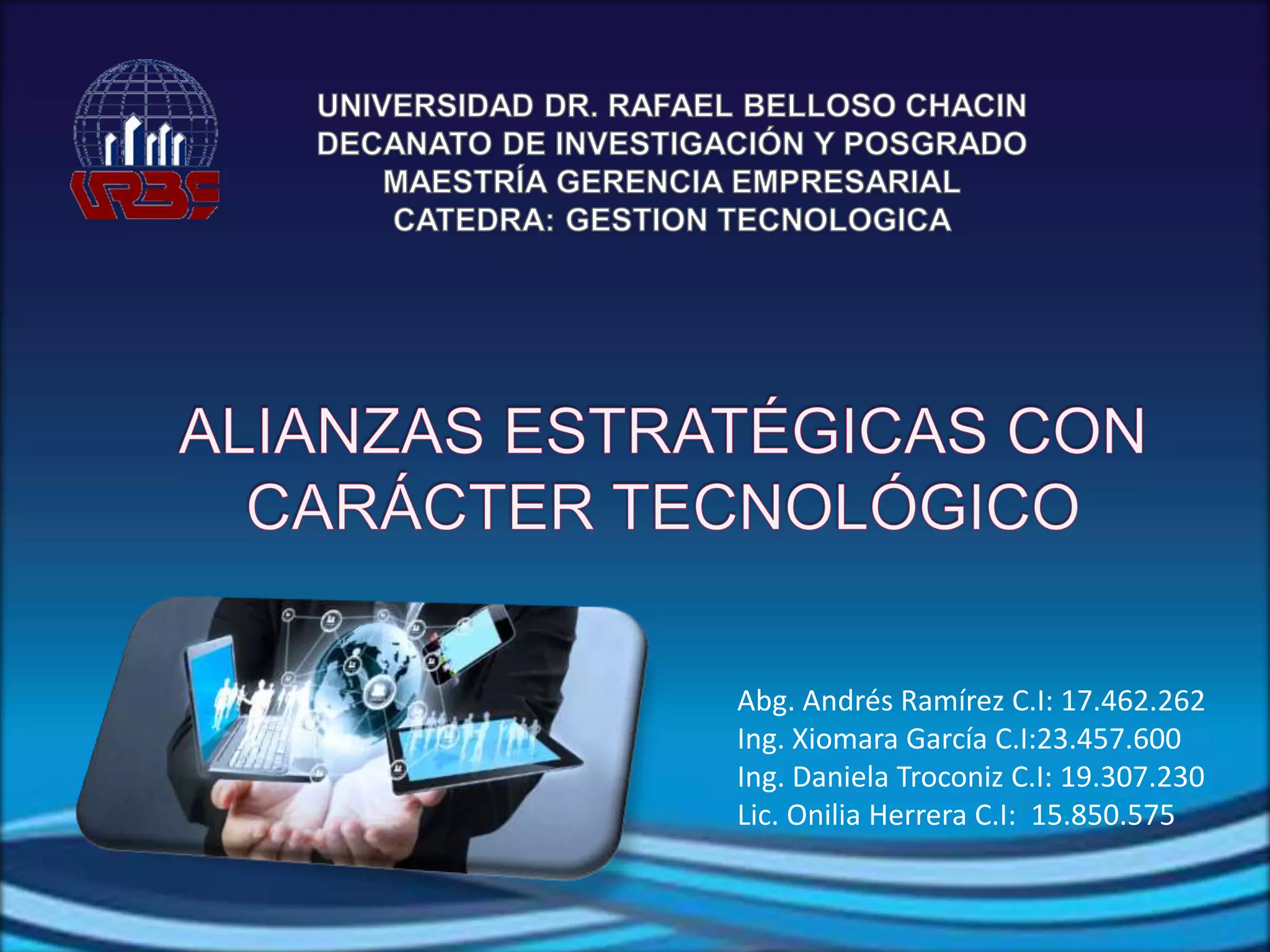 URBE

UNIVERSIDAD DR. RAFAEL BELLOSO CHACIN
DECANATO DE INVESTIGACIÓN Y POSGRADO
MAESTRÍA GERENCIA EMPRESARIAL
CATEDRA: GESTION TECNOLOGICA

ALIANZAS ESTRATÉGICAS CON CARÁCTER TECNOLÓGICO

Abg. Andrés Ramírez C.I: 17.462.262
Ing. Xiomara García C.I:23.457.600
Ing. Daniela Troconiz C.I: 19.307.230
Lic. Onilia Herrera C.I: 15.850.575